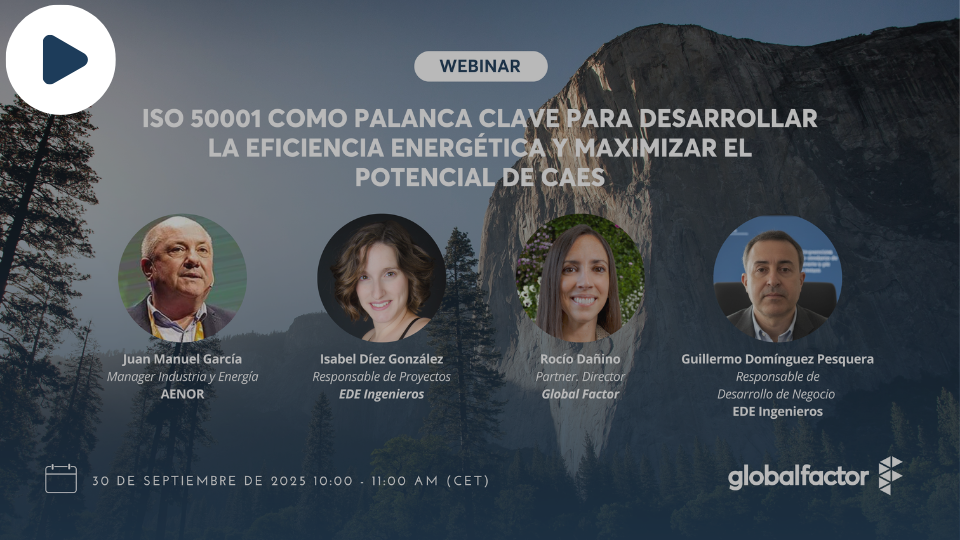 WEBINAR

ISO 50001 COMO PALANCA CLAVE PARA DESARROLLAR LA EFICIENCIA ENERGÉTICA Y MAXIMIZAR EL POTENCIAL DE CAES

Juan Manuel García
Manager Industria y Energía
AENOR

Isabel Díez González
Responsable de Proyectos
EDE Ingenieros

Rocío Dañino
Partner. Director
Global Factor

Guillermo Domínguez Pesquera
Responsable de Desarrollo de Negocio
EDE Ingenieros

30 DE SEPTIEMBRE DE 2025 10:00 - 11:00 AM (CET)

globalfactor